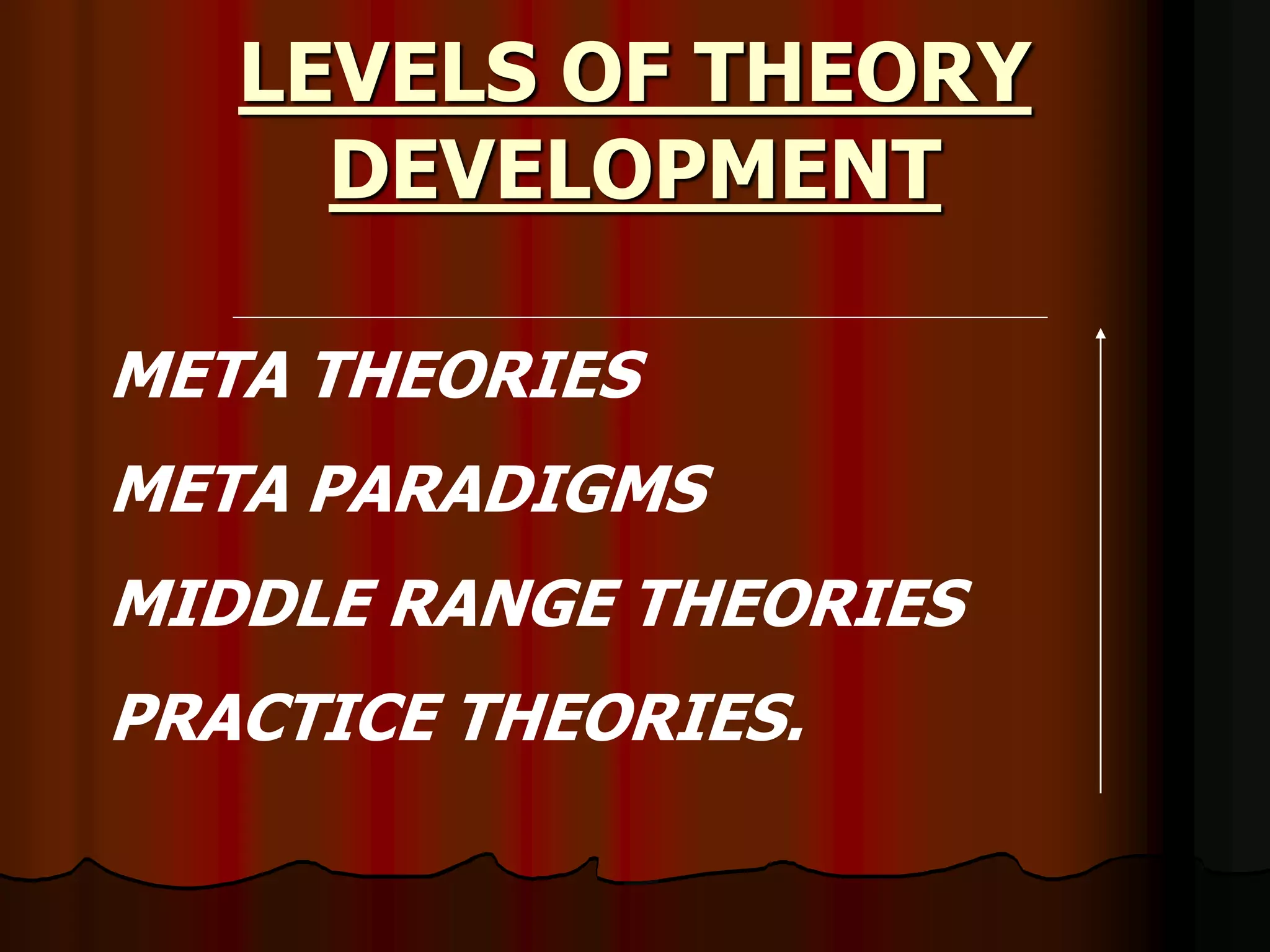 LEVELS OF THEORY DEVELOPMENT

META THEORIES

META PARADIGMS

MIDDLE RANGE THEORIES

PRACTICE THEORIES.